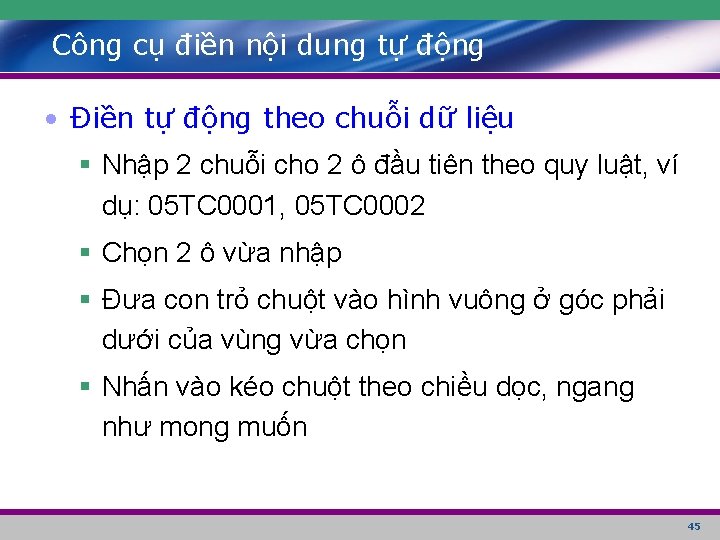 Công cụ điền nội dung tự động

• Điền tự động theo chuỗi dữ liệu

▪ Nhập 2 chuỗi cho 2 ô đầu tiên theo quy luật, ví dụ: 05TC0001, 05TC0002

▪ Chọn 2 ô vừa nhập

▪ Đưa con trỏ chuột vào hình vuông ở góc phải dưới của vùng vừa chọn

▪ Nhấn vào kéo chuột theo chiều dọc, ngang như mong muốn

45